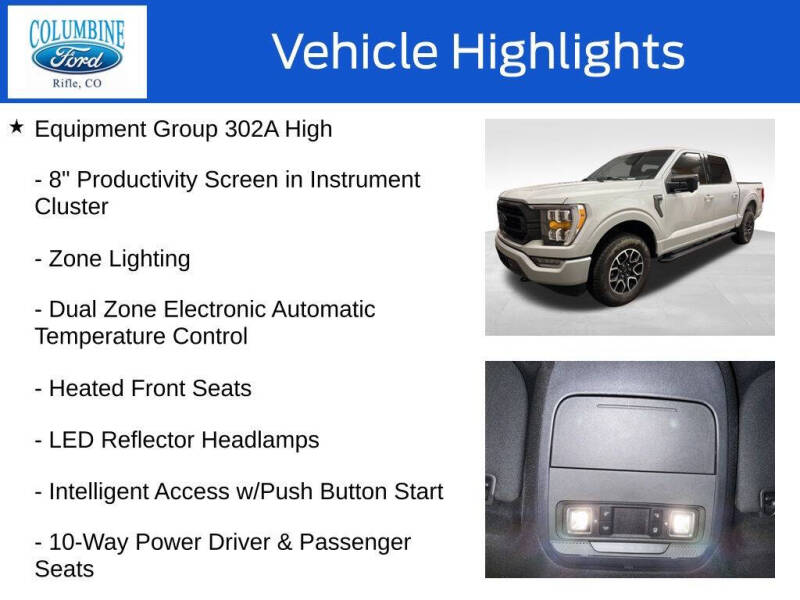 COLUMBINE
Ford
Rifle, CO

Vehicle Highlights

★ Equipment Group 302A High

- 8" Productivity Screen in Instrument Cluster

- Zone Lighting

- Dual Zone Electronic Automatic Temperature Control

- Heated Front Seats

- LED Reflector Headlamps

- Intelligent Access w/Push Button Start

- 10-Way Power Driver & Passenger Seats